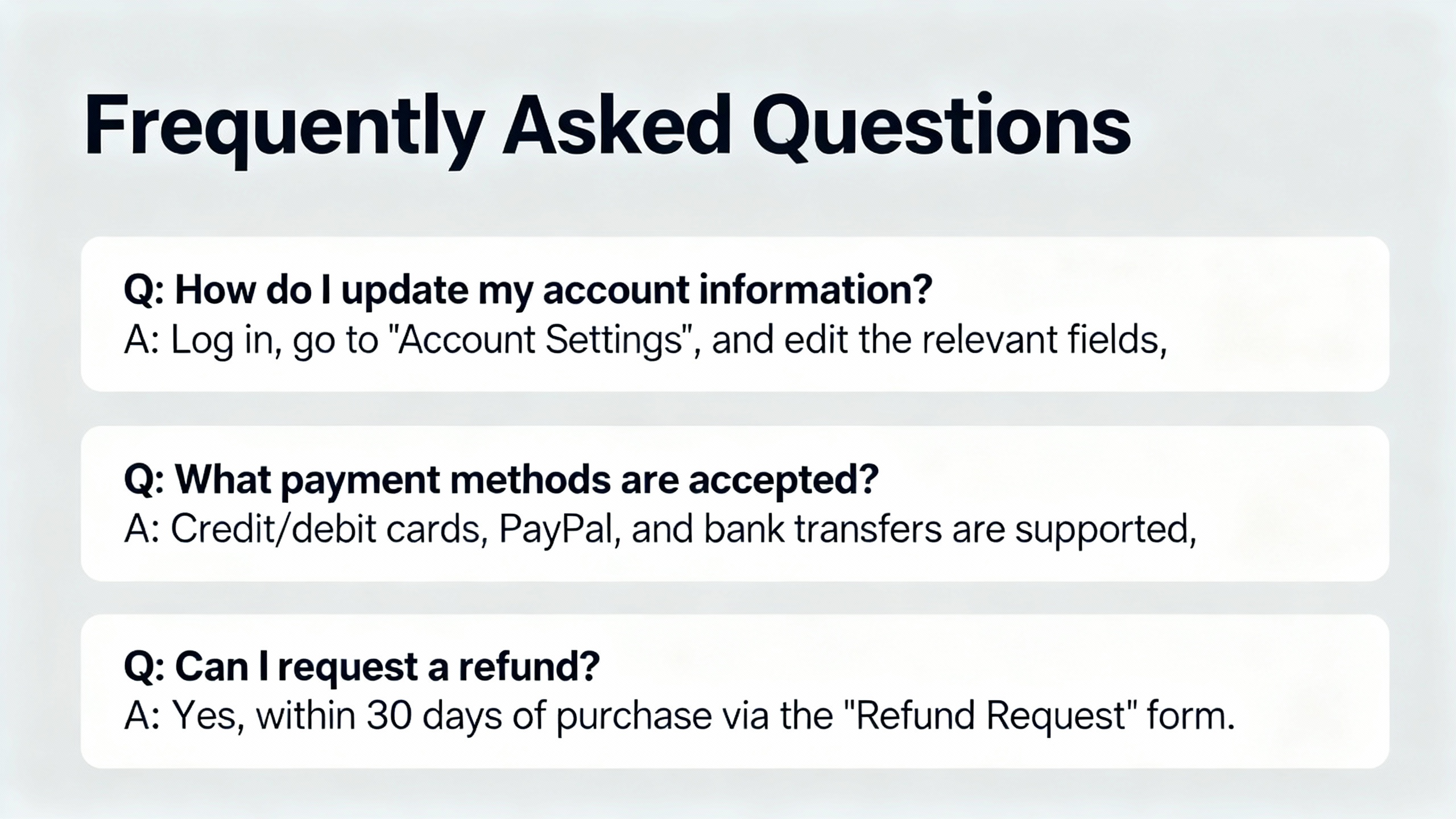 Frequently Asked Questions

Q: How do I update my account information?
A: Log in, go to "Account Settings", and edit the relevant fields,

Q: What payment methods are accepted?
A: Credit/debit cards, PayPal, and bank transfers are supported,

Q: Can I request a refund?
A: Yes, within 30 days of purchase via the "Refund Request" form.